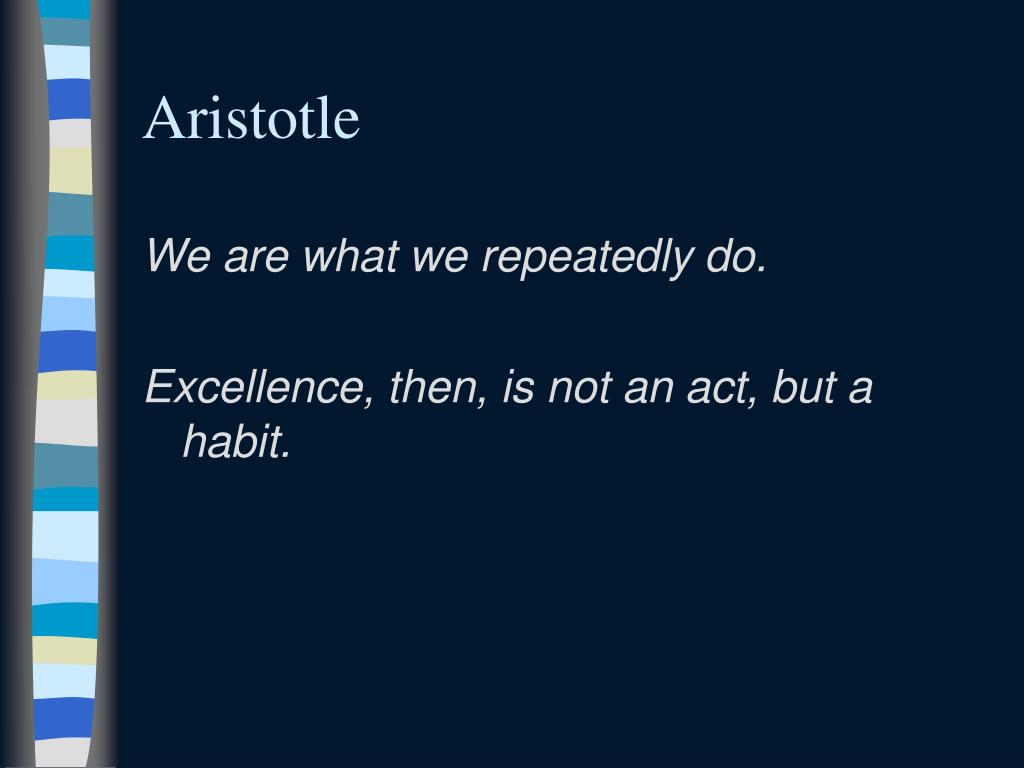 Aristotle

We are what we repeatedly do.

Excellence, then, is not an act, but a habit.